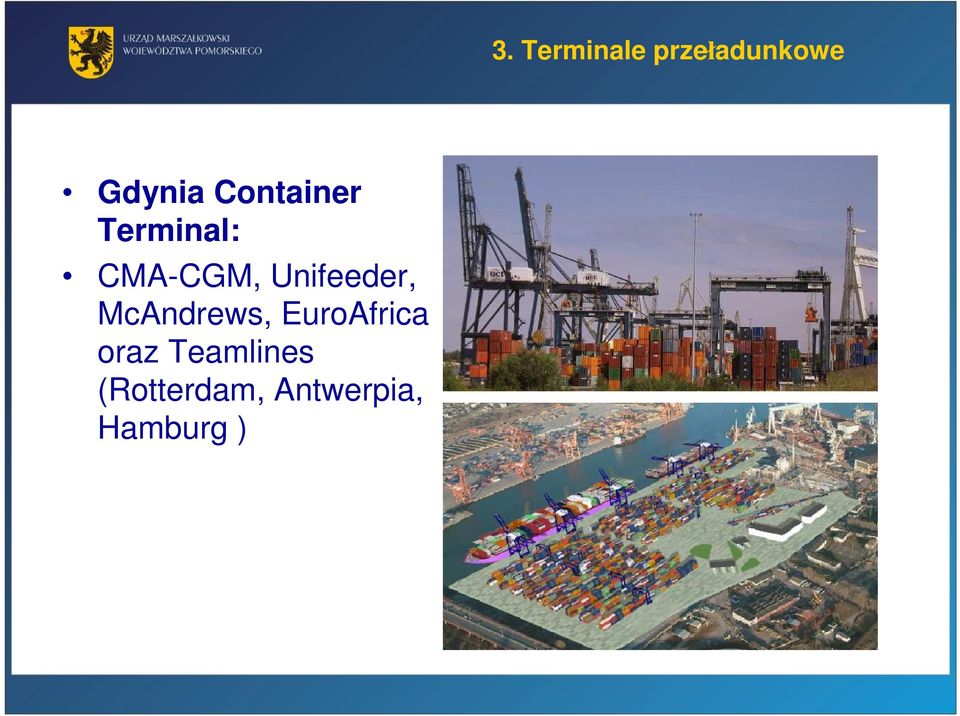 URZĄD MARSZAŁKOWSKI
WOJEWÓDZTWA POMORSKIEGO

3. Terminale przeładunkowe

• Gdynia Container Terminal:
• CMA-CGM, Unifeeder, McAndrews, EuroAfrica oraz Teamlines (Rotterdam, Antwerpia, Hamburg )